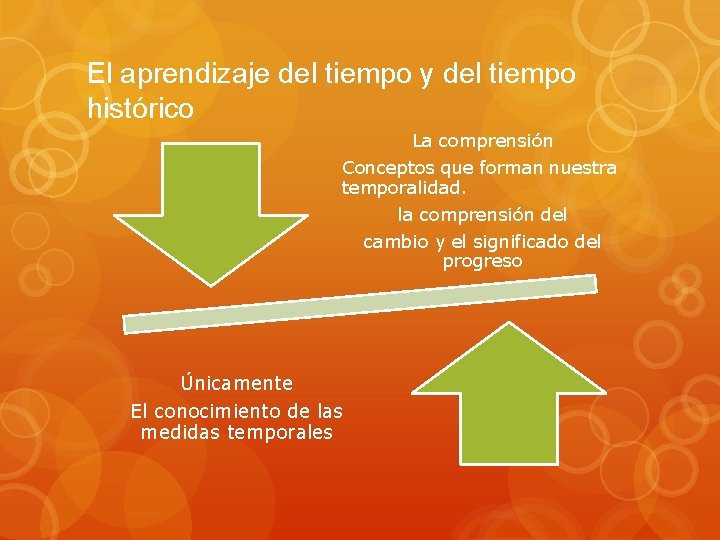 El aprendizaje del tiempo y del tiempo histórico

La comprensión

Conceptos que forman nuestra temporalidad.

la comprensión del

cambio y el significado del progreso

Únicamente

El conocimiento de las medidas temporales